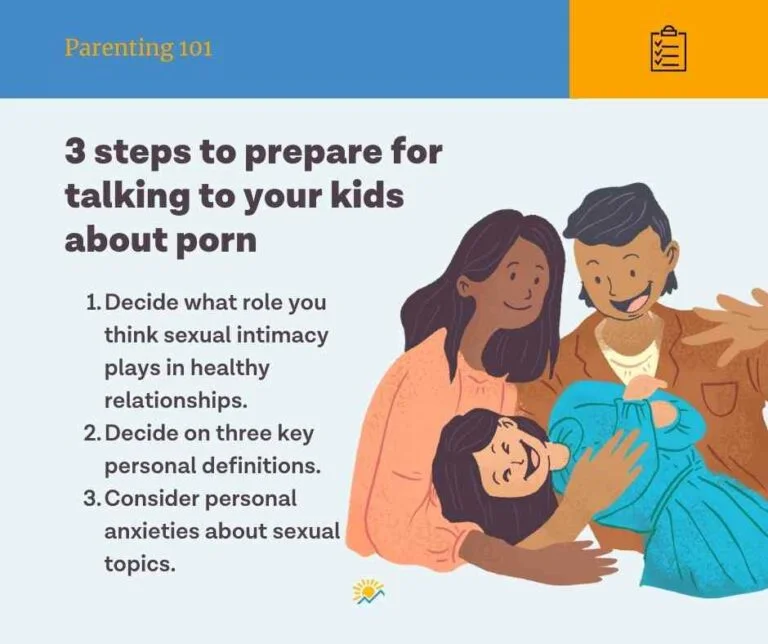 Parenting 101

3 steps to prepare for talking to your kids about porn

1. Decide what role you think sexual intimacy plays in healthy relationships.
2. Decide on three key personal definitions.
3. Consider personal anxieties about sexual topics.